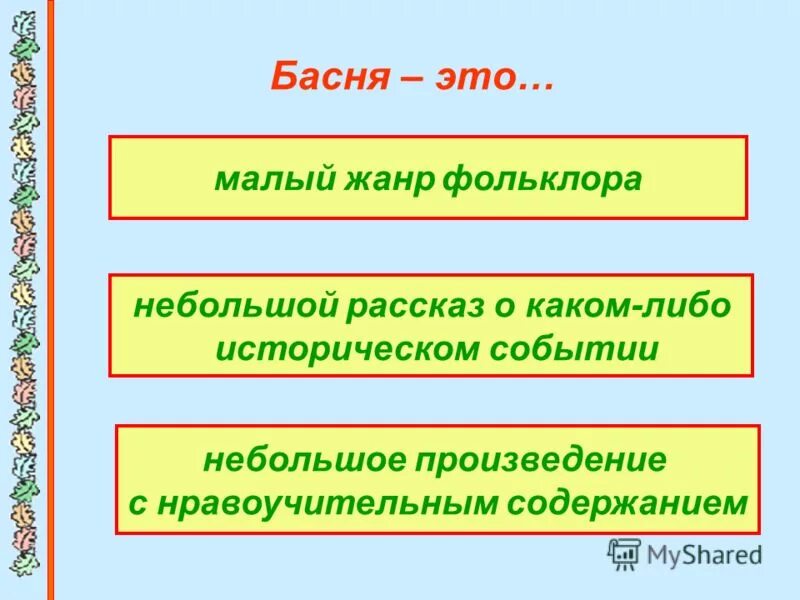 Басня – это…

малый жанр фольклора

небольшой рассказ о каком-либо историческом событии

небольшое произведение с нравоучительным содержанием

MyShared